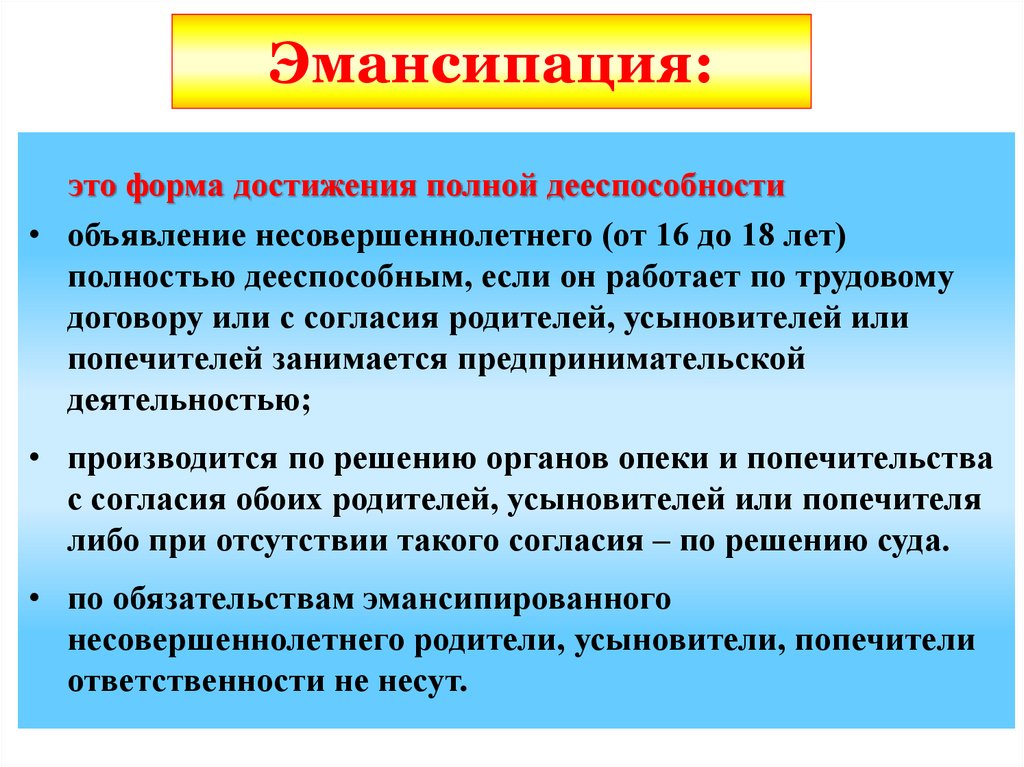 Эмансипация:

это форма достижения полной дееспособности

• объявление несовершеннолетнего (от 16 до 18 лет) полностью дееспособным, если он работает по трудовому договору или с согласия родителей, усыновителей или попечителей занимается предпринимательской деятельностью;

• производится по решению органов опеки и попечительства с согласия обоих родителей, усыновителей или попечителя либо при отсутствии такого согласия – по решению суда.

• по обязательствам эмансипированного несовершеннолетнего родители, усыновители, попечители ответственности не несут.